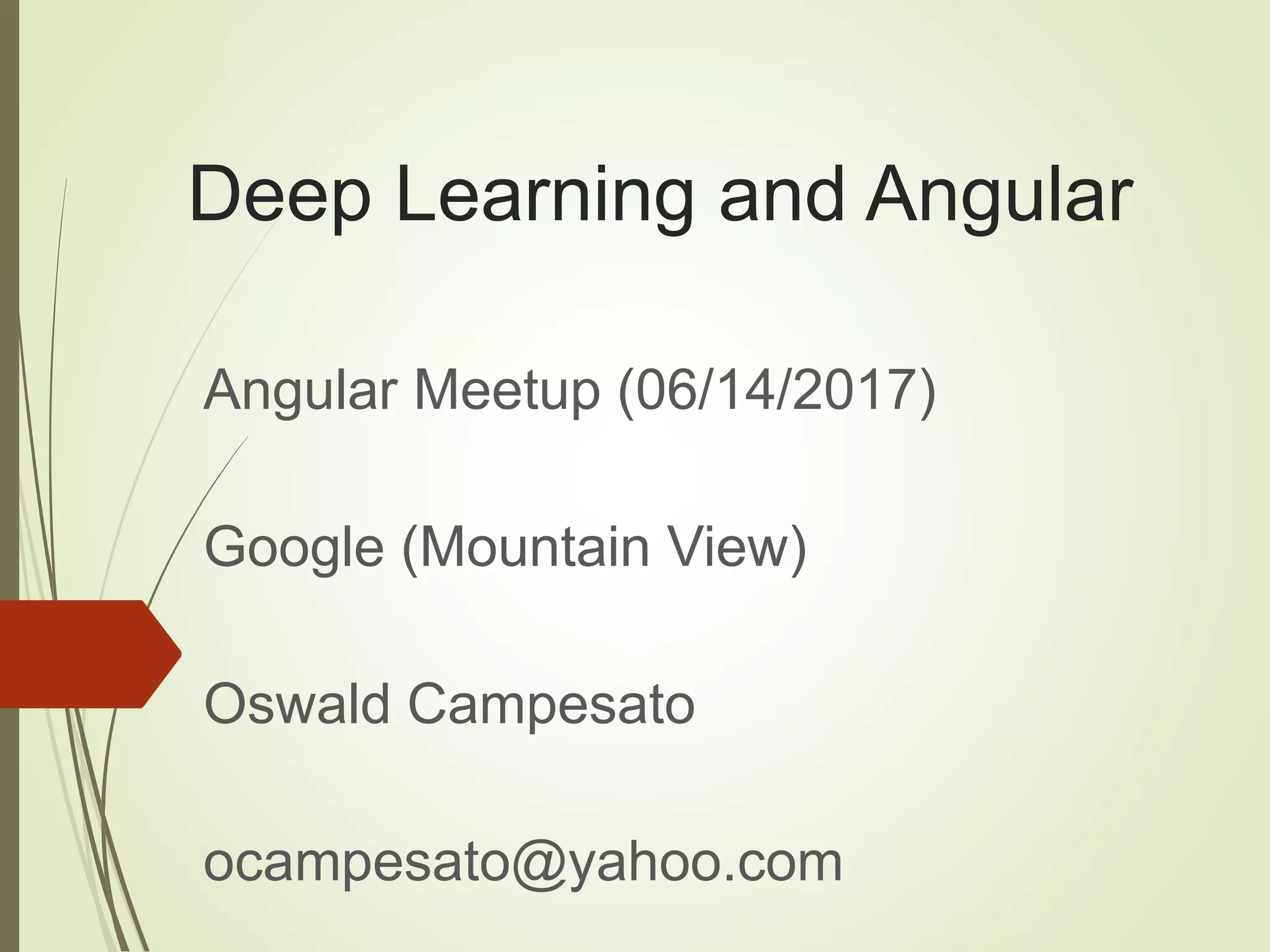 Deep Learning and Angular

Angular Meetup (06/14/2017)

Google (Mountain View)

Oswald Campesato

ocampesato@yahoo.com